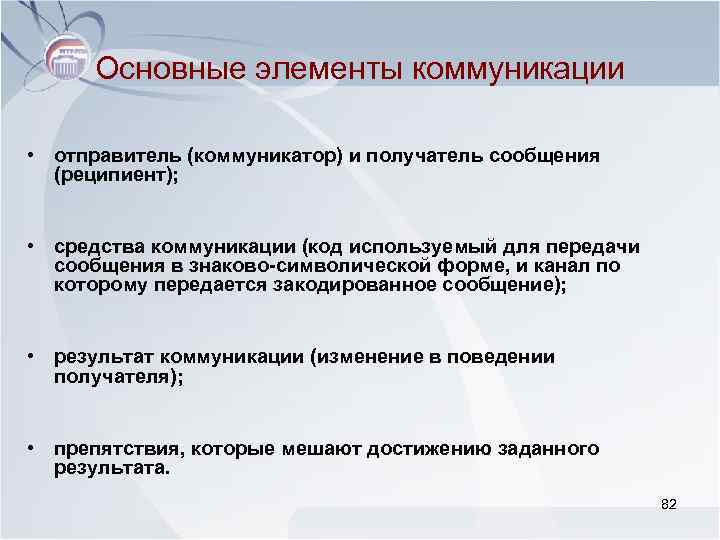 Основные элементы коммуникации

• отправитель (коммуникатор) и получатель сообщения (реципиент);

• средства коммуникации (код используемый для передачи сообщения в знаково-символической форме, и канал по которому передается закодированное сообщение);

• результат коммуникации (изменение в поведении получателя);

• препятствия, которые мешают достижению заданного результата.

82